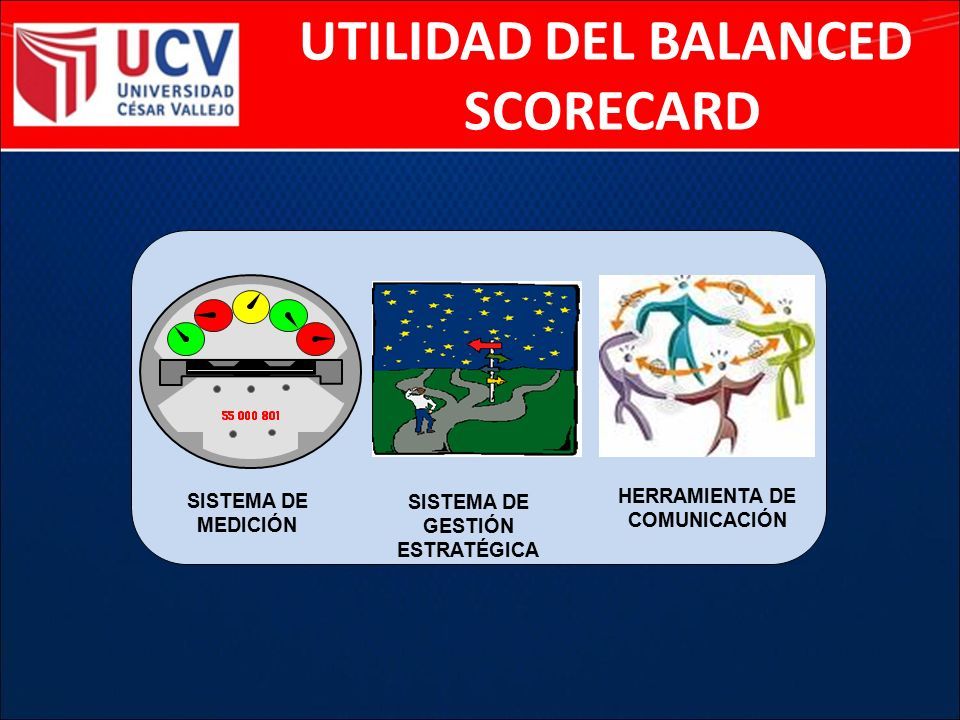 UCV
UNIVERSIDAD
CÉSAR VALLEJO

UTILIDAD DEL BALANCED SCORECARD

55 000 801

SISTEMA DE MEDICIÓN

SISTEMA DE GESTIÓN ESTRATÉGICA

HERRAMIENTA DE COMUNICACIÓN